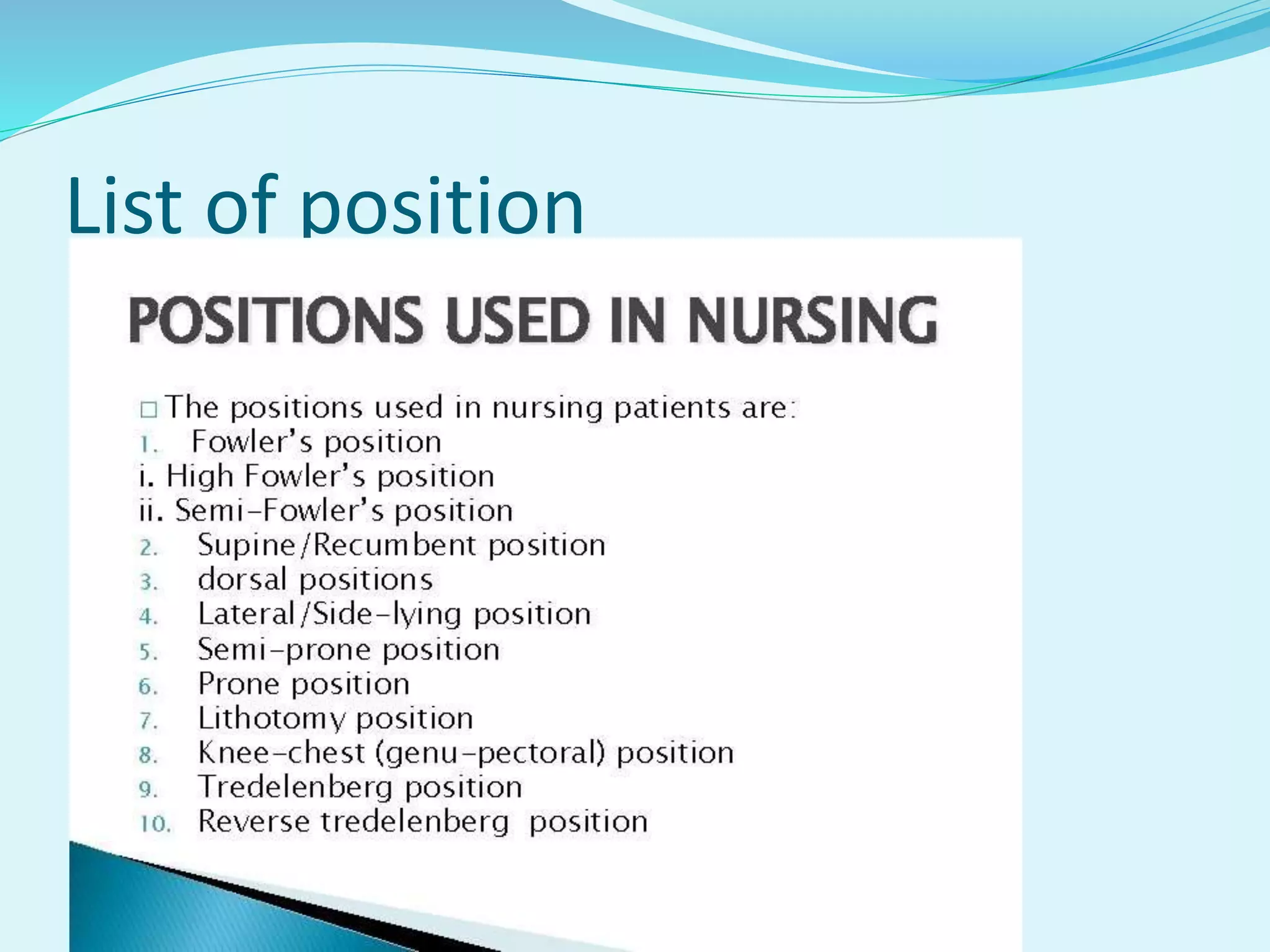 List of position

POSITIONS USED IN NURSING

□ The positions used in nursing patients are:
1. Fowler's position
i. High Fowler's position
ii. Semi-Fowler's position
2. Supine/Recumbent position
3. dorsal positions
4. Lateral/Side-lying position
5. Semi-prone position
6. Prone position
7. Lithotomy position
8. Knee-chest (genu-pectoral) position
9. Tredelenberg position
10. Reverse tredelenberg position